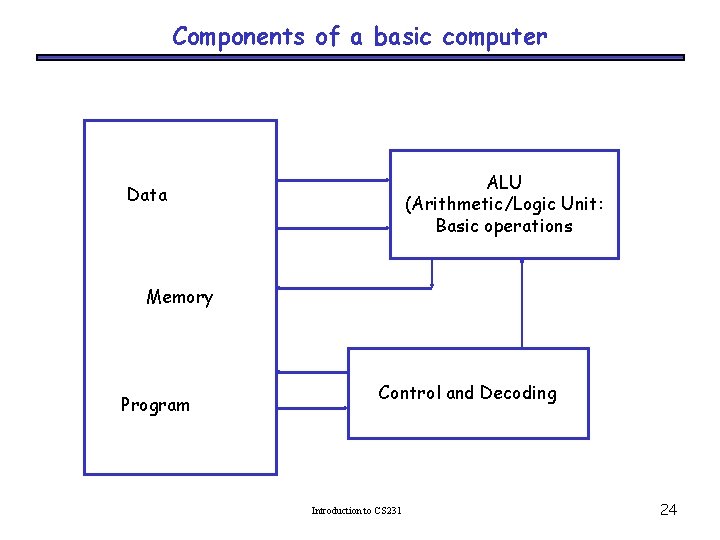 Components of a basic computer

Data

Memory

Program

ALU
(Arithmetic/Logic Unit:
Basic operations

Control and Decoding

Introduction to CS231

24